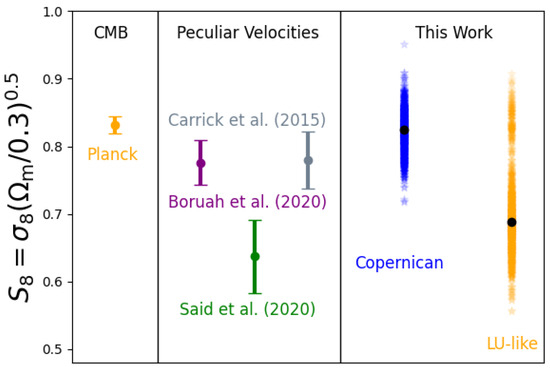 $S_8 = \sigma_8(\Omega_m/0.3)^{0.5}$

1.0
0.9
0.8
0.7
0.6
0.5

CMB

Planck

Peculiar Velocities

Carrick et al. (2015)

Boruah et al. (2020)

Said et al. (2020)

This Work

Copernican

LU-like